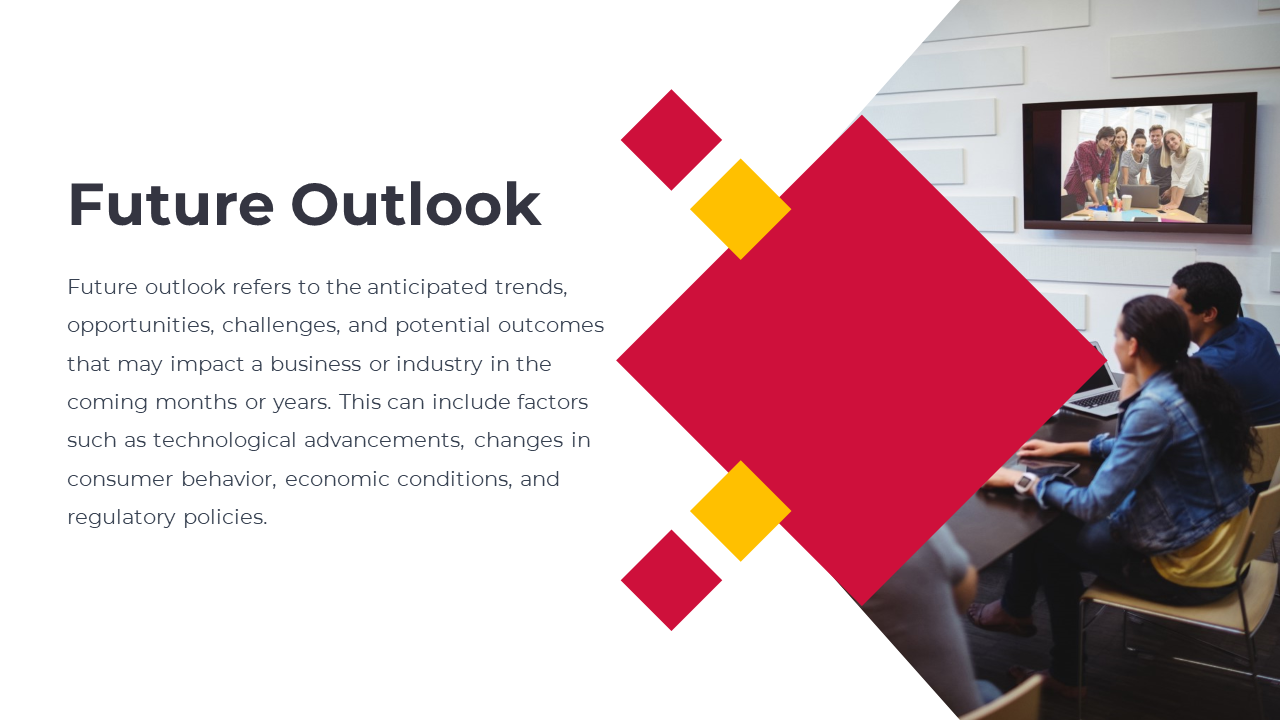 Future Outlook

Future outlook refers to the anticipated trends, opportunities, challenges, and potential outcomes that may impact a business or industry in the coming months or years. This can include factors such as technological advancements, changes in consumer behavior, economic conditions, and regulatory policies.